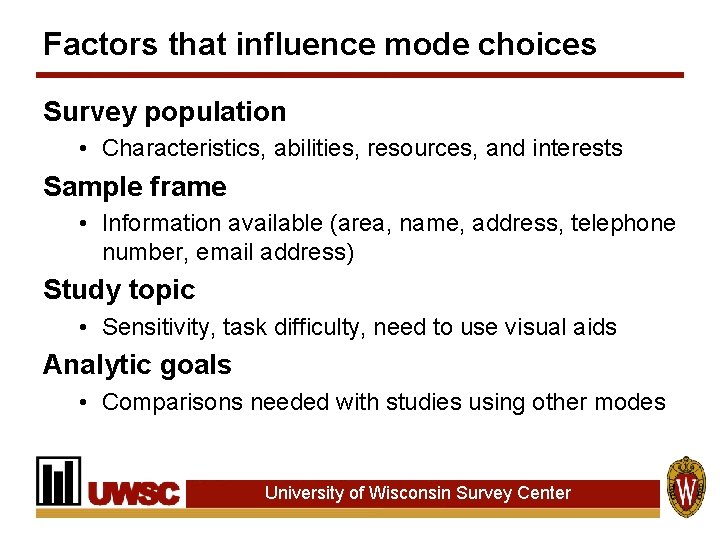 Factors that influence mode choices

Survey population

• Characteristics, abilities, resources, and interests

Sample frame

• Information available (area, name, address, telephone number, email address)

Study topic

• Sensitivity, task difficulty, need to use visual aids

Analytic goals

• Comparisons needed with studies using other modes

UWSC University of Wisconsin Survey Center

W